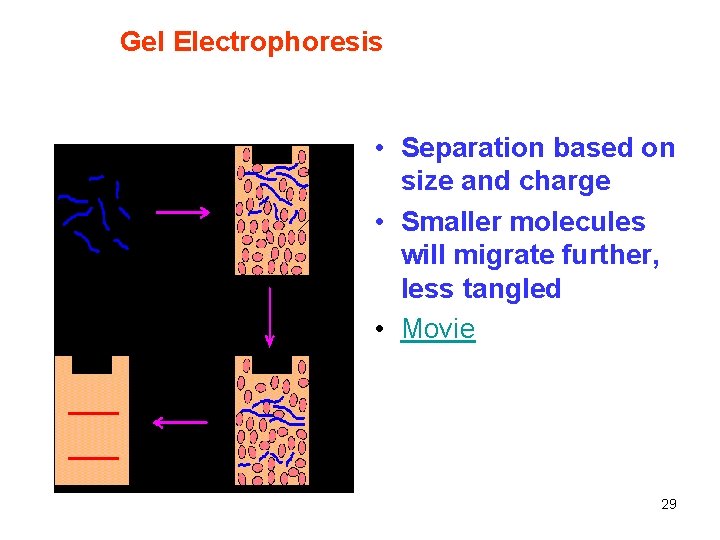 Gel Electrophoresis

• Separation based on size and charge
• Smaller molecules will migrate further, less tangled
• Movie

29